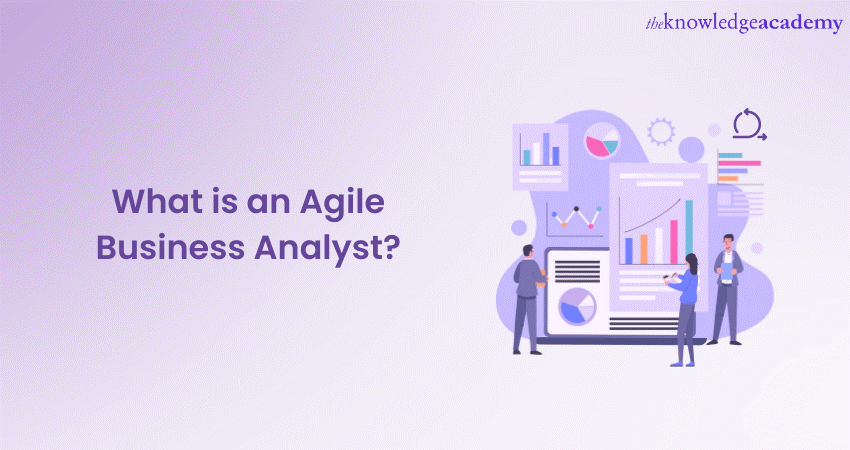 theknowledgeacademy

What is an Agile Business Analyst?